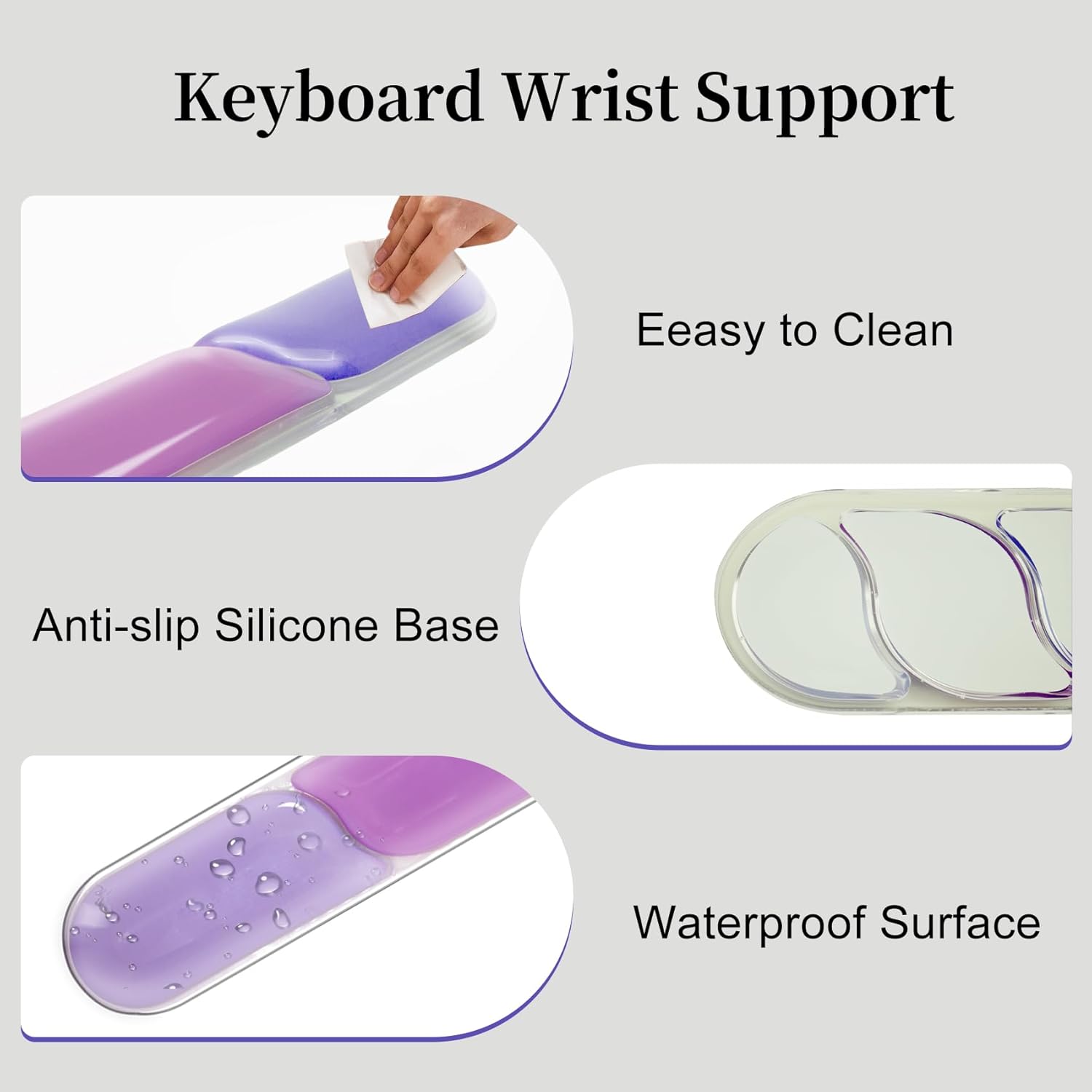 Keyboard Wrist Support

Eeasy to Clean

Anti-slip Silicone Base

Waterproof Surface